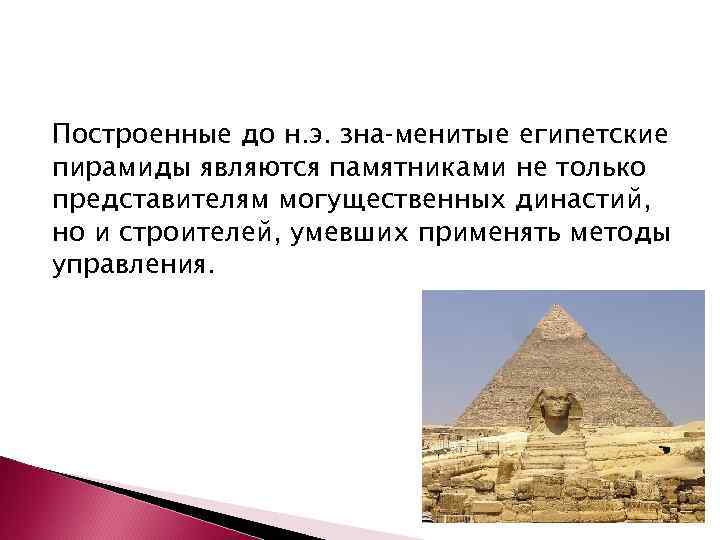 Построенные до н.э. зна-менитые египетские пирамиды являются памятниками не только представителям могущественных династий, но и строителей, умевших применять методы управления.